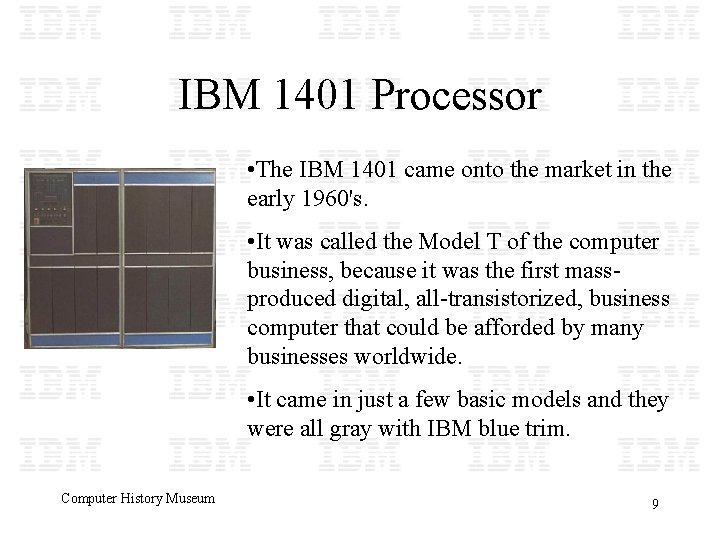 IBM 1401 Processor

•The IBM 1401 came onto the market in the early 1960's.

•It was called the Model T of the computer business, because it was the first mass-produced digital, all-transistorized, business computer that could be afforded by many businesses worldwide.

•It came in just a few basic models and they were all gray with IBM blue trim.

Computer History Museum

9